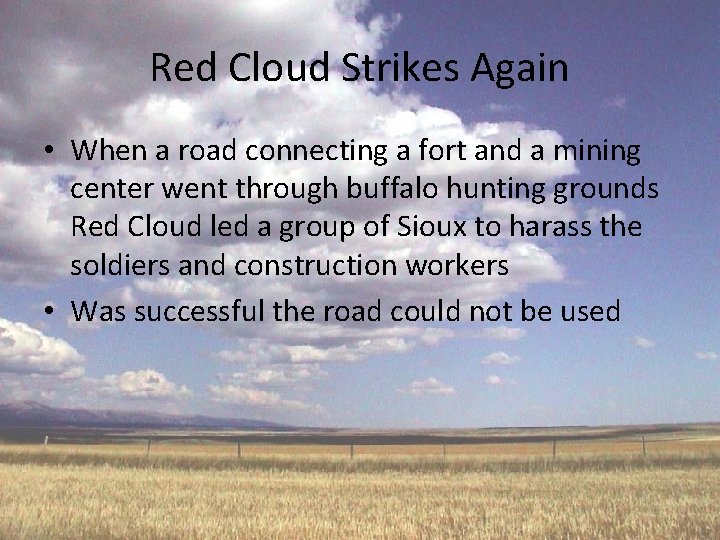 Red Cloud Strikes Again

• When a road connecting a fort and a mining center went through buffalo hunting grounds Red Cloud led a group of Sioux to harass the soldiers and construction workers
• Was successful the road could not be used